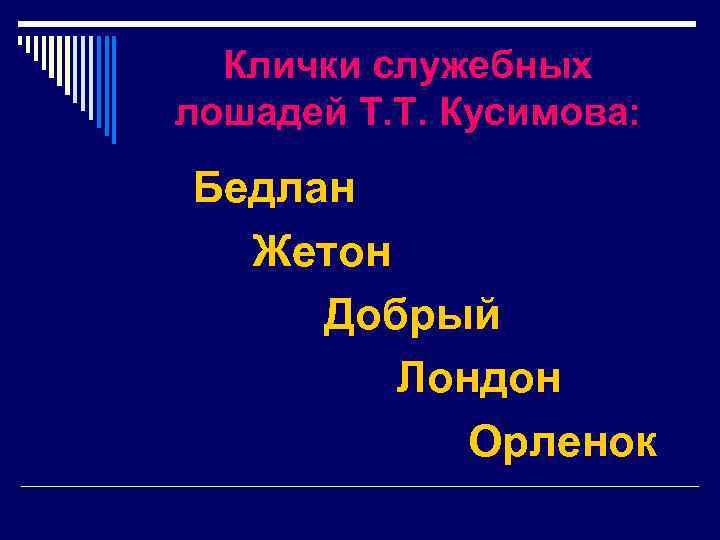 Клички служебных лошадей Т.Т. Кусимова:

Бедлан

Жетон

Добрый

Лондон

Орленок